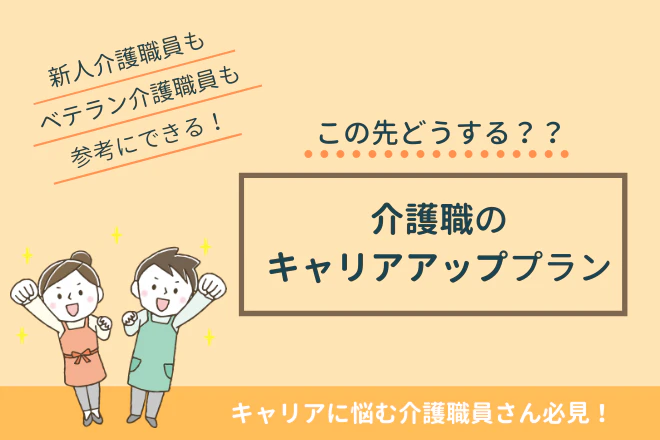 新人介護職員も
ベテラン介護職員も
参考にできる！

この先どうする？？

介護職の
キャリアアッププラン

キャリアに悩む介護職員さん必見！